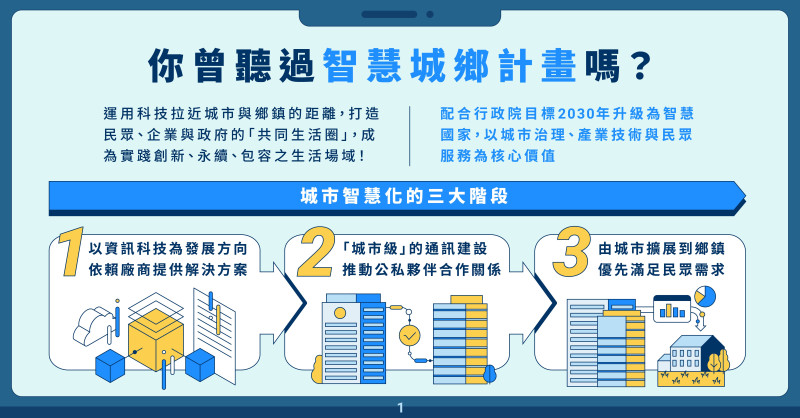 你曾聽過智慧城鄉計畫嗎？

運用科技拉近城市與鄉鎮的距離，打造民眾、企業與政府的「共同生活圈」，成為實踐創新、永續、包容之生活場域！

配合行政院目標2030年升級為智慧國家，以城市治理、產業技術與民眾服務為核心價值

城市智慧化的三大階段

1 以資訊科技為發展方向 依賴廠商提供解決方案

2 「城市級」的通訊建設 推動公私夥伴合作關係

3 由城市擴展到鄉鎮 優先滿足民眾需求

1